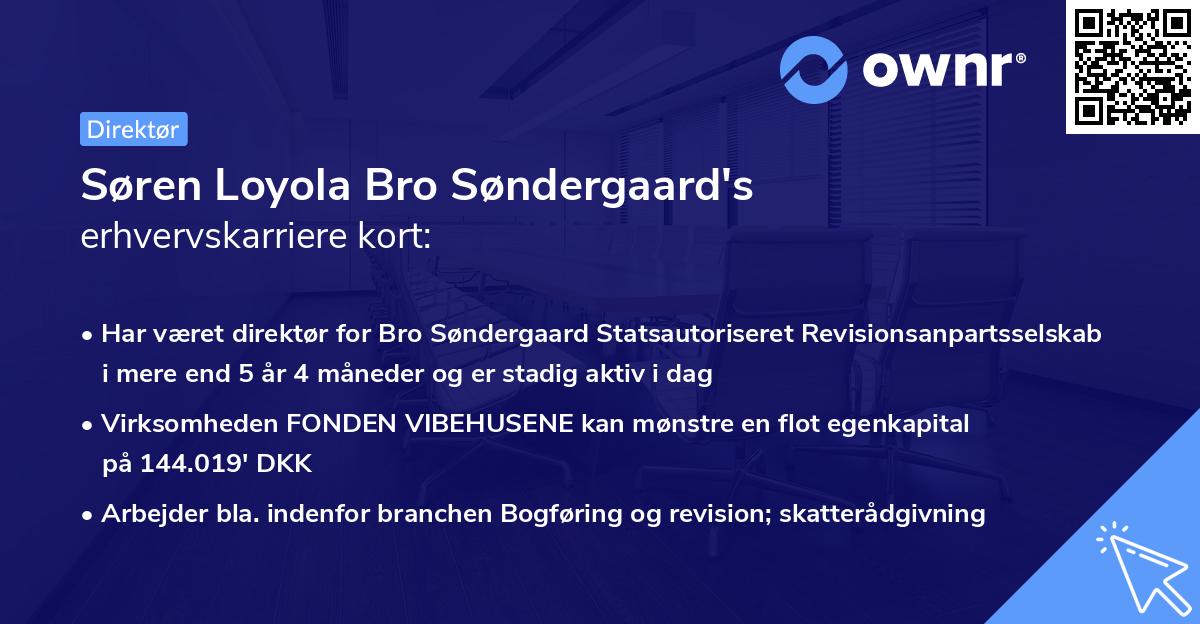 ownr®

Direktør

Søren Loyola Bro Søndergaard's erhvervskarriere kort:

• Har været direktør for Bro Søndergaard Statsautoriseret Revisionsanpartsselskab i mere end 5 år 4 måneder og er stadig aktiv i dag

• Virksomheden FONDEN VIBEHUSENE kan mønstre en flot egenkapital på 144.019' DKK

• Arbejder bla. indenfor branchen Bogføring og revision; skatterådgivning